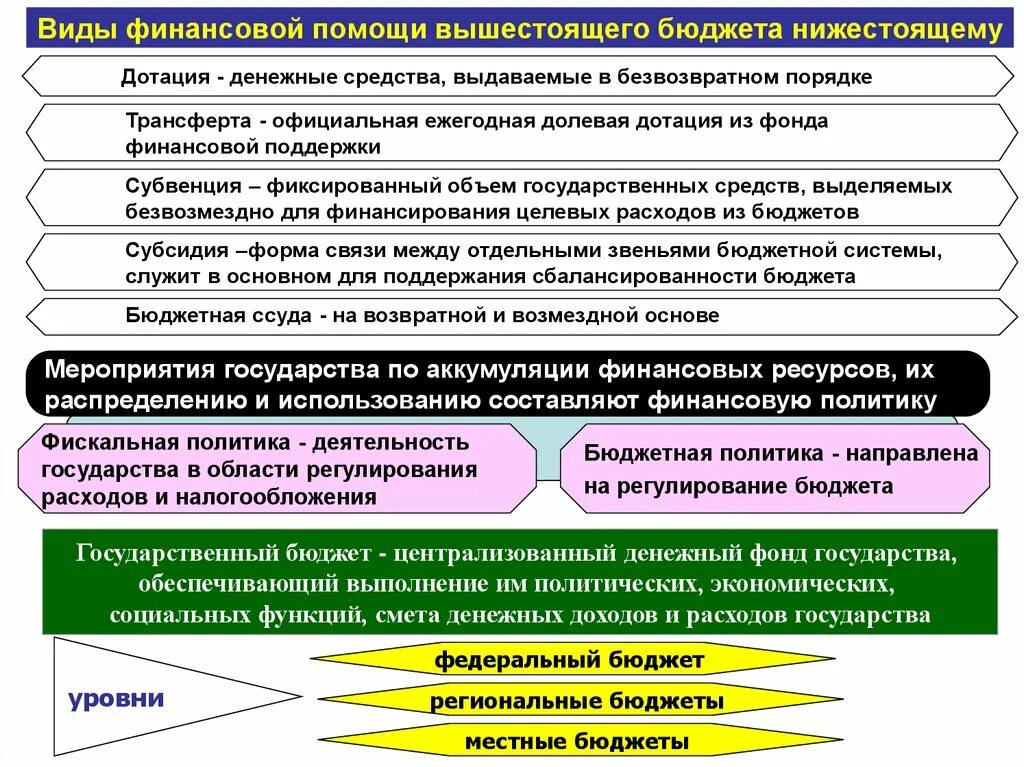 Виды финансовой помощи вышестоящего бюджета нижестоящему

Дотация - денежные средства, выдаваемые в безвозвратном порядке

Трансферта - официальная ежегодная долевая дотация из фонда финансовой поддержки

Субвенция – фиксированный объем государственных средств, выделяемых безвозмездно для финансирования целевых расходов из бюджетов

Субсидия –форма связи между отдельными звеньями бюджетной системы, служит в основном для поддержания сбалансированности бюджета

Бюджетная ссуда - на возвратной и возмездной основе

Мероприятия государства по аккумуляции финансовых ресурсов, их распределению и использованию составляют финансовую политику

Фискальная политика - деятельность государства в области регулирования расходов и налогообложения

Бюджетная политика - направлена на регулирование бюджета

Государственный бюджет - централизованный денежный фонд государства, обеспечивающий выполнение им политических, экономических, социальных функций, смета денежных доходов и расходов государства

уровни

федеральный бюджет

региональные бюджеты

местные бюджеты